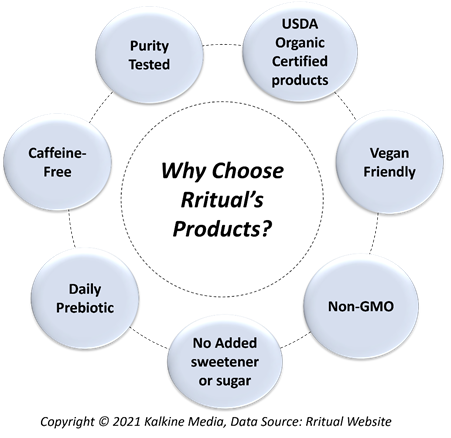 Why Choose Rritual's Products?

Purity Tested

USDA Organic Certified products

Vegan Friendly

Non-GMO

No Added sweetener or sugar

Daily Prebiotic

Caffeine-Free

Copyright © 2021 Kalkine Media, Data Source: Rritual Website